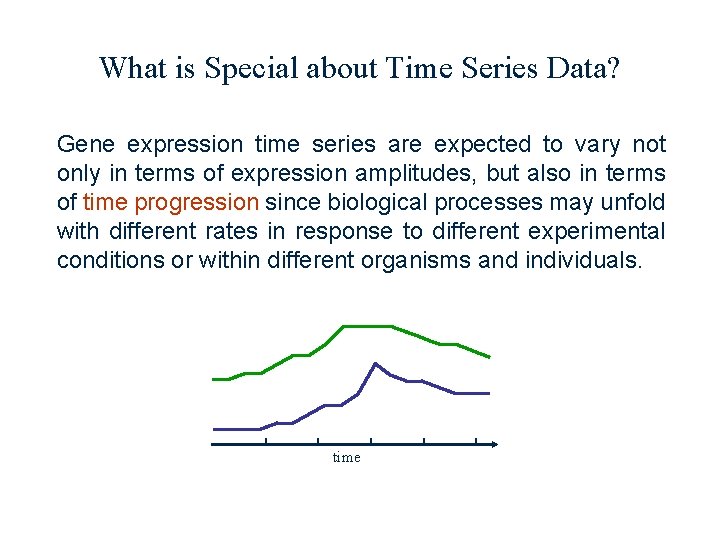 What is Special about Time Series Data?

Gene expression time series are expected to vary not only in terms of expression amplitudes, but also in terms of time progression since biological processes may unfold with different rates in response to different experimental conditions or within different organisms and individuals.

time